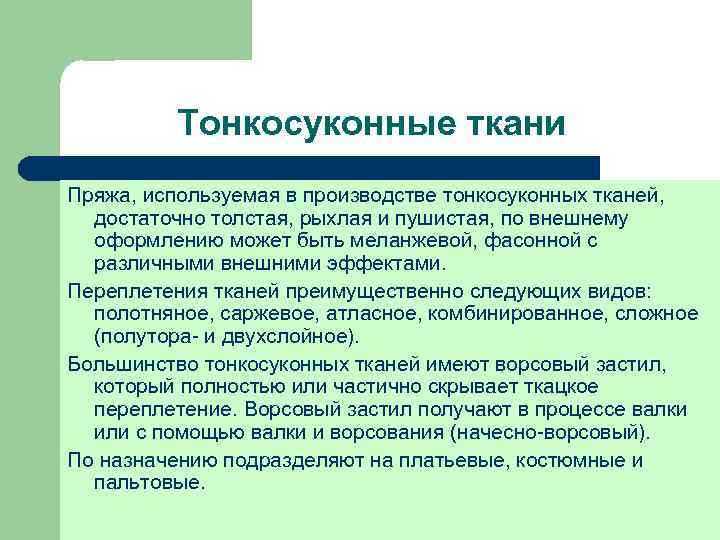 Тонкосуконные ткани

Пряжа, используемая в производстве тонкосуконных тканей, достаточно толстая, рыхлая и пушистая, по внешнему оформлению может быть меланжевой, фасонной с различными внешними эффектами.

Переплетения тканей преимущественно следующих видов: полотняное, саржевое, атласное, комбинированное, сложное (полутора- и двухслойное).

Большинство тонкосуконных тканей имеют ворсовый застил, который полностью или частично скрывает ткацкое переплетение. Ворсовый застил получают в процессе валки или с помощью валки и ворсования (начесно-ворсовый).

По назначению подразделяют на платьевые, костюмные и пальтовые.